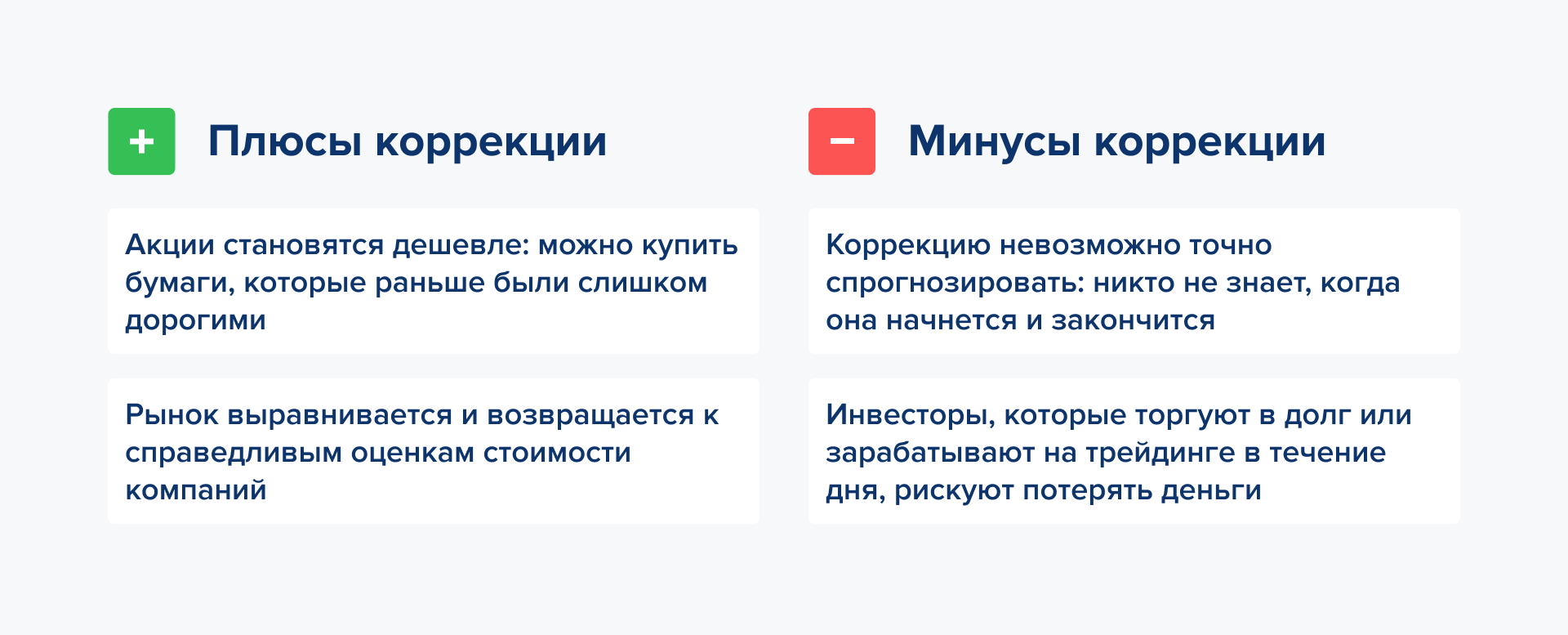 + Плюсы коррекции

Акции становятся дешевле: можно купить бумаги, которые раньше были слишком дорогими

Рынок выравнивается и возвращается к справедливым оценкам стоимости компаний

− Минусы коррекции

Коррекцию невозможно точно спрогнозировать: никто не знает, когда она начнется и закончится

Инвесторы, которые торгуют в долг или зарабатывают на трейдинге в течение дня, рискуют потерять деньги